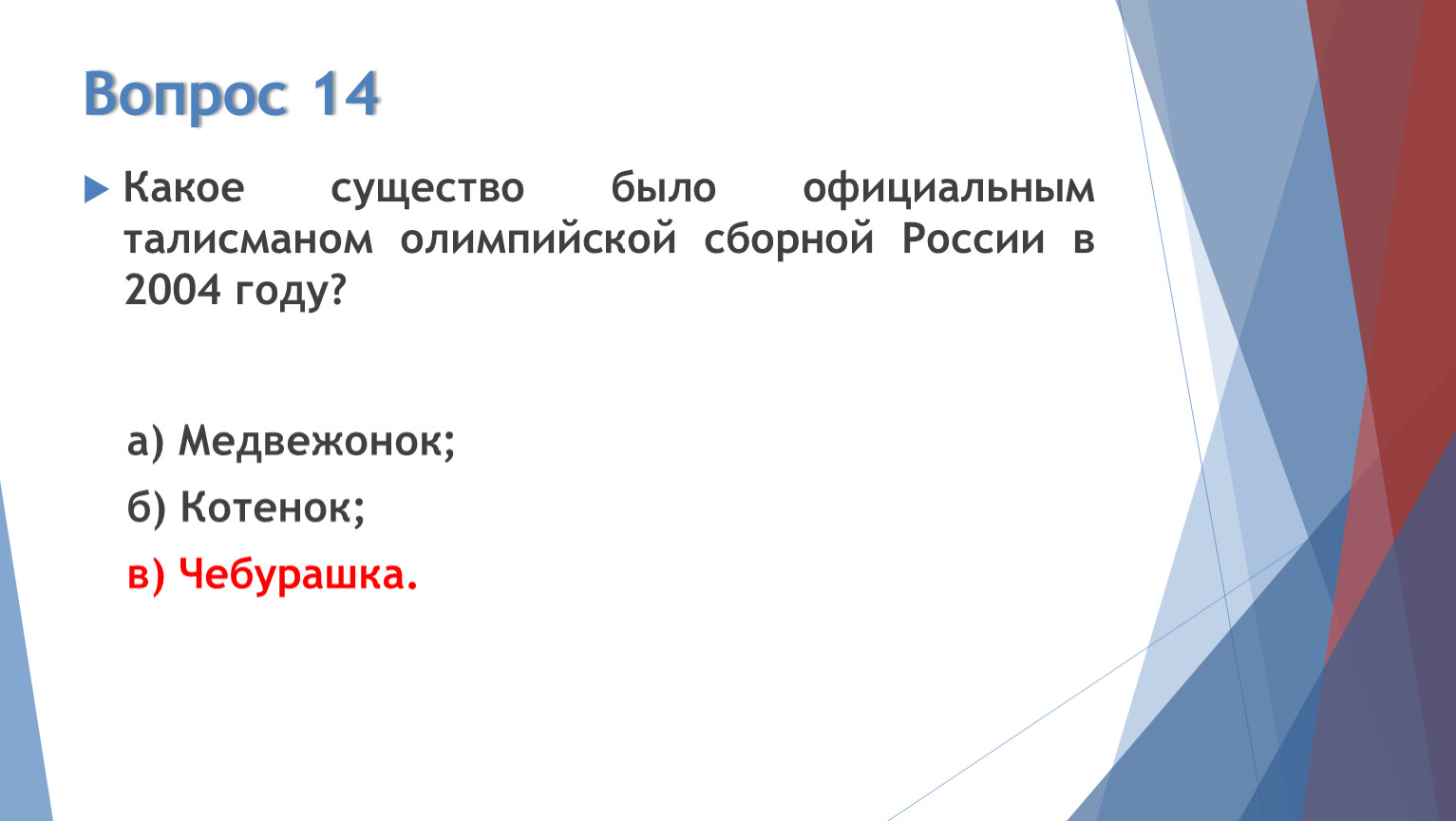 Вопрос 14

Какое существо было официальным талисманом олимпийской сборной России в 2004 году?

а) Медвежонок;

б) Котенок;

в) Чебурашка.